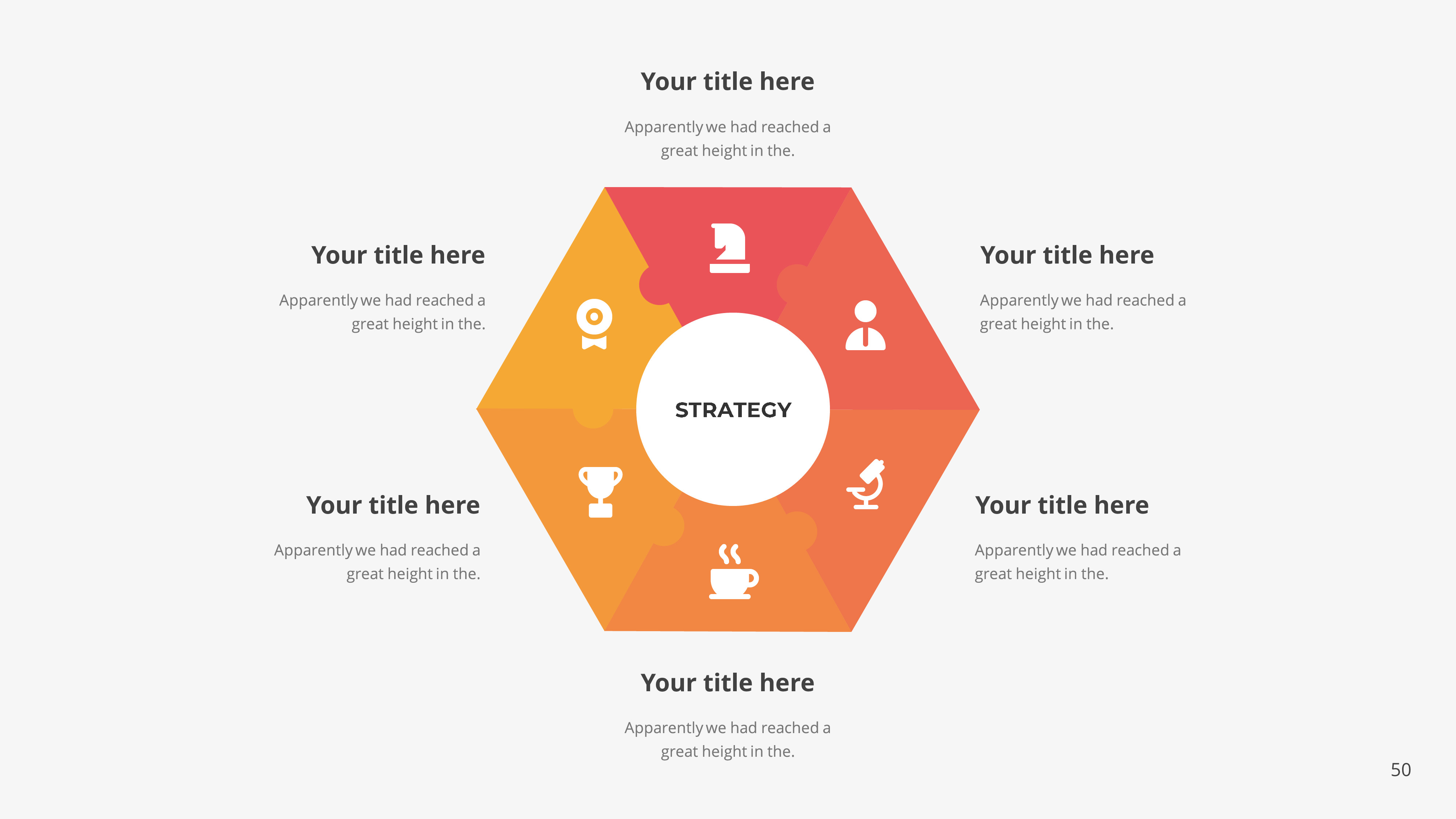 Your title here

Apparently we had reached a great height in the.

Your title here

Apparently we had reached a great height in the.

Your title here

Apparently we had reached a great height in the.

STRATEGY

Your title here

Apparently we had reached a great height in the.

Your title here

Apparently we had reached a great height in the.

Your title here

Apparently we had reached a great height in the.

50